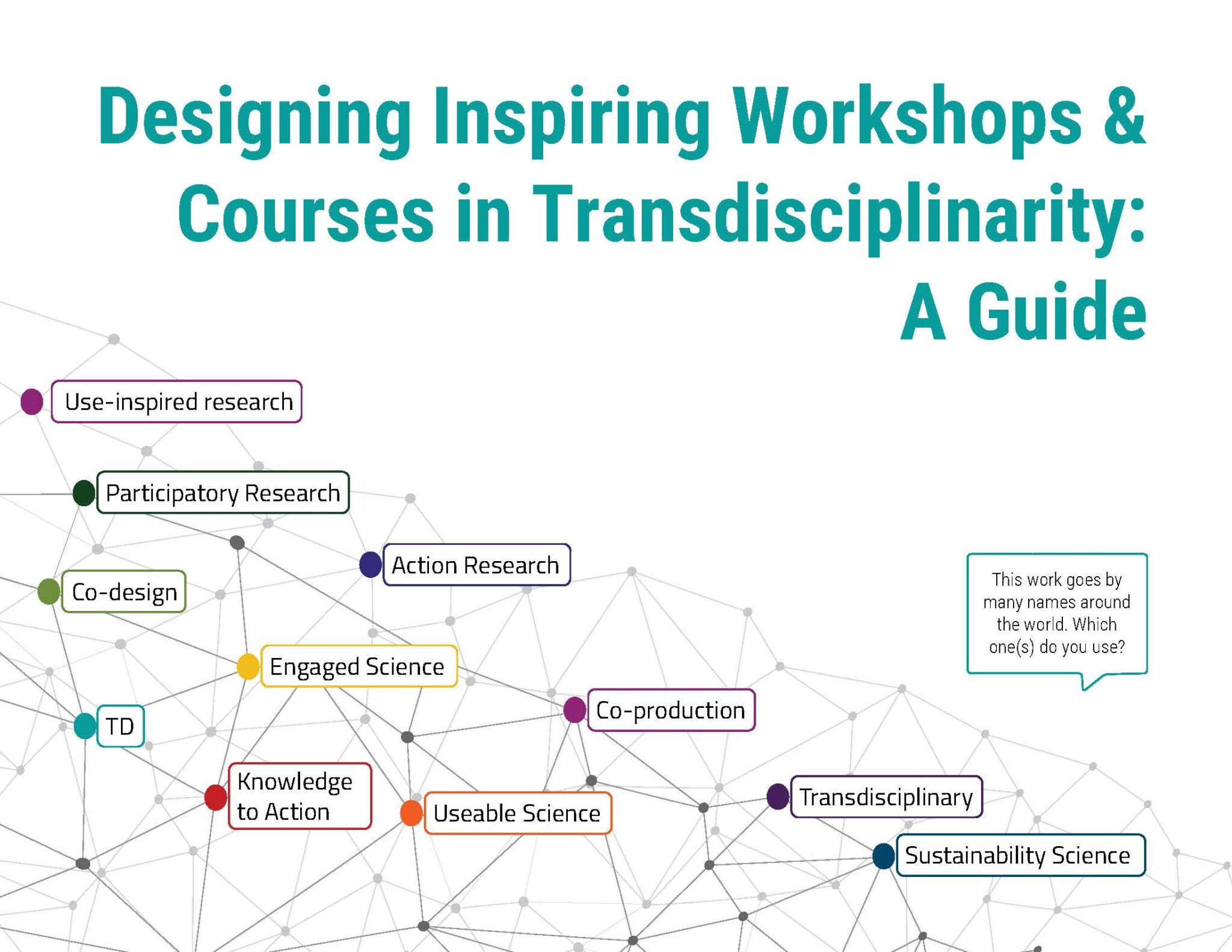 Designing Inspiring Workshops & Courses in Transdisciplinarity: A Guide

Use-inspired research

Participatory Research

Action Research

Co-design

This work goes by many names around the world. Which one(s) do you use?

Engaged Science

Co-production

TD

Knowledge to Action

Useable Science

Transdisciplinary

Sustainability Science